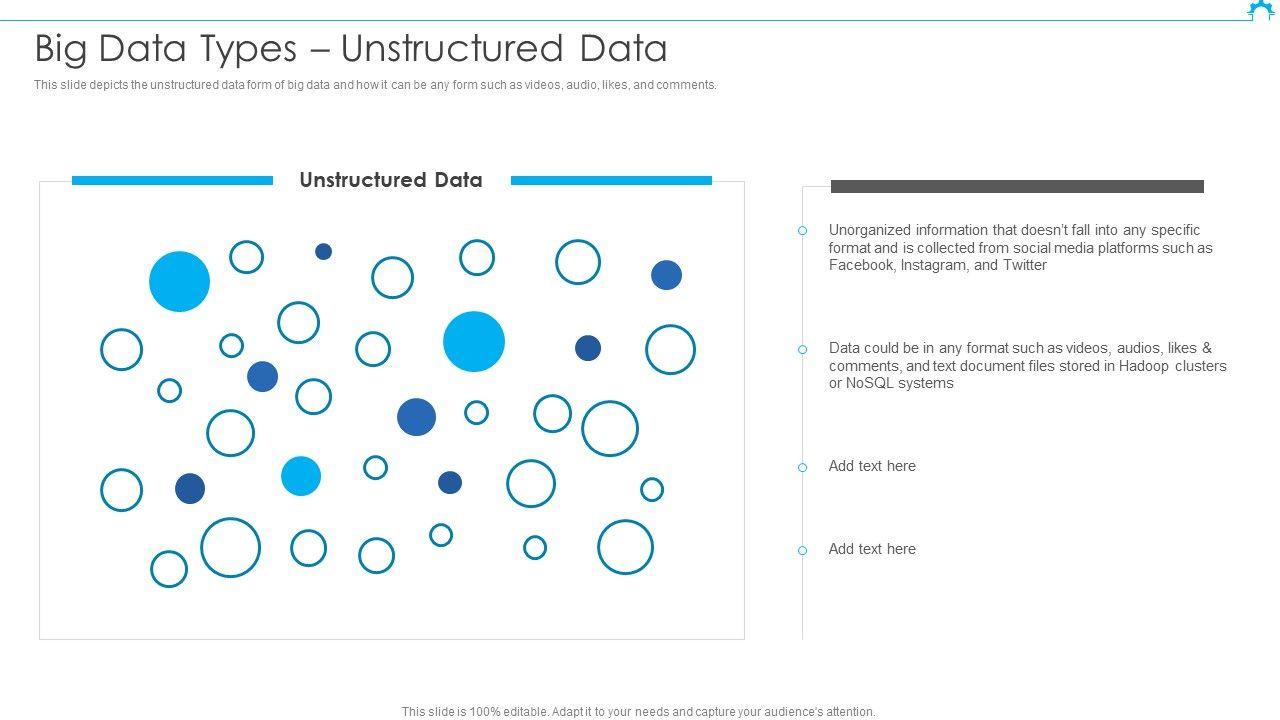 Big Data Types – Unstructured Data

This slide depicts the unstructured data form of big data and how it can be any form such as videos, audio, likes, and comments.

Unstructured Data

Unorganized information that doesn't fall into any specific format and is collected from social media platforms such as Facebook, Instagram, and Twitter

Data could be in any format such as videos, audios, likes & comments, and text document files stored in Hadoop clusters or NoSQL systems

Add text here

Add text here

This slide is 100% editable. Adapt it to your needs and capture your audience's attention.